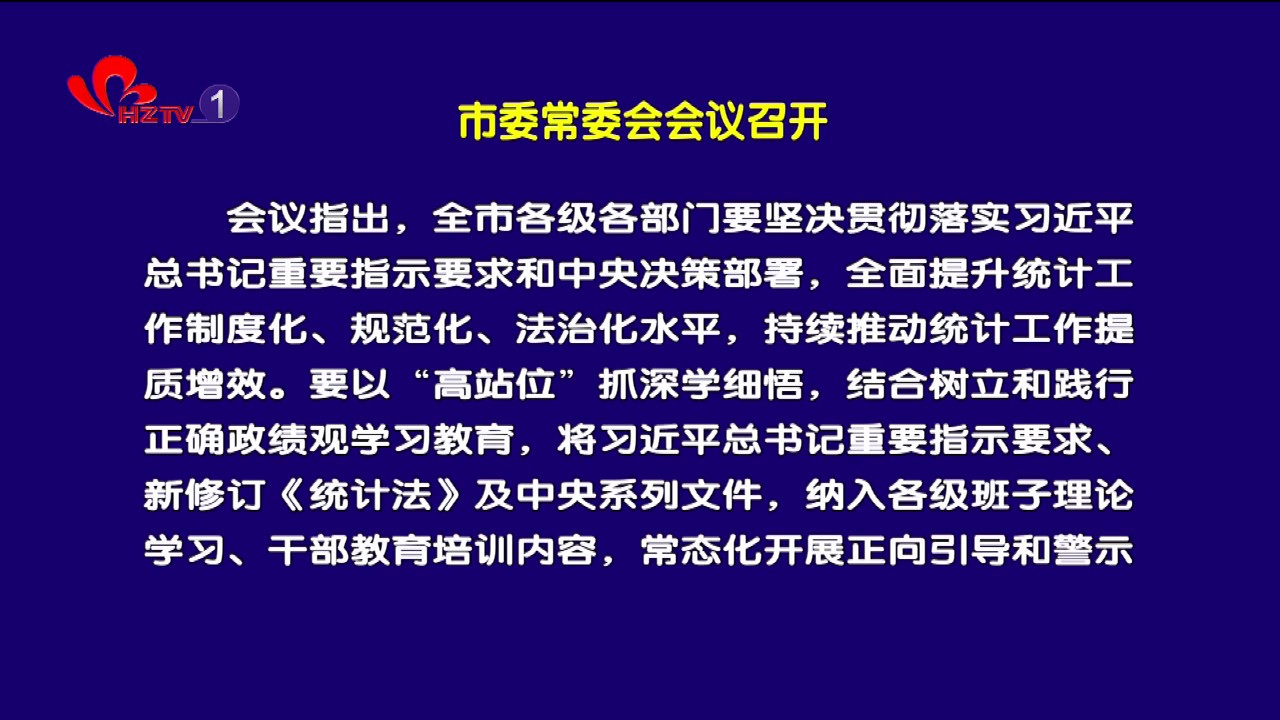 HZTV 1

市委常委会会议召开

会议指出，全市各级各部门要坚决贯彻落实习近平总书记重要指示要求和中央决策部署，全面提升统计工作制度化、规范化、法治化水平，持续推动统计工作提质增效。要以“高站位”抓深学细悟，结合树立和践行正确政绩观学习教育，将习近平总书记重要指示要求、新修订《统计法》及中央系列文件，纳入各级班子理论学习、干部教育培训内容，常态化开展正向引导和警示